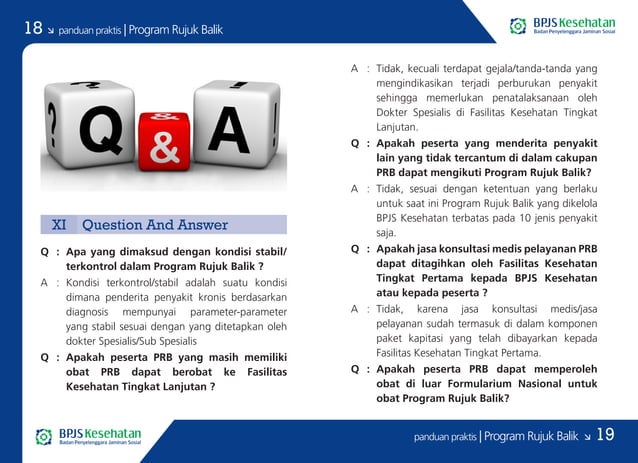 18 ↘ panduan praktis | Program Rujuk Balik

BPJS Kesehatan
Badan Penyelenggara Jaminan Sosial

?

Q & A

!

XI Question And Answer

Q : Apa yang dimaksud dengan kondisi stabil/ terkontrol dalam Program Rujuk Balik ?

A : Kondisi terkontrol/stabil adalah suatu kondisi dimana penderita penyakit kronis berdasarkan diagnosis mempunyai parameter-parameter yang stabil sesuai dengan yang ditetapkan oleh dokter Spesialis/Sub Spesialis

Q : Apakah peserta PRB yang masih memiliki obat PRB dapat berobat ke Fasilitas Kesehatan Tingkat Lanjutan ?

A : Tidak, kecuali terdapat gejala/tanda-tanda yang mengindikasikan terjadi perburukan penyakit sehingga memerlukan penatalaksanaan oleh Dokter Spesialis di Fasilitas Kesehatan Tingkat Lanjutan.

Q : Apakah peserta yang menderita penyakit lain yang tidak tercantum di dalam cakupan PRB dapat mengikuti Program Rujuk Balik?

A : Tidak, sesuai dengan ketentuan yang berlaku untuk saat ini Program Rujuk Balik yang dikelola BPJS Kesehatan terbatas pada 10 jenis penyakit saja.

Q : Apakah jasa konsultasi medis pelayanan PRB dapat ditagihkan oleh Fasilitas Kesehatan Tingkat Pertama kepada BPJS Kesehatan atau kepada peserta ?

A : Tidak, karena jasa konsultasi medis/jasa pelayanan sudah termasuk di dalam komponen paket kapitasi yang telah dibayarkan kepada Fasilitas Kesehatan Tingkat Pertama.

Q : Apakah peserta PRB dapat memperoleh obat di luar Formularium Nasional untuk obat Program Rujuk Balik?

BPJS Kesehatan
Badan Penyelenggara Jaminan Sosial

panduan praktis | Program Rujuk Balik ↘ 19